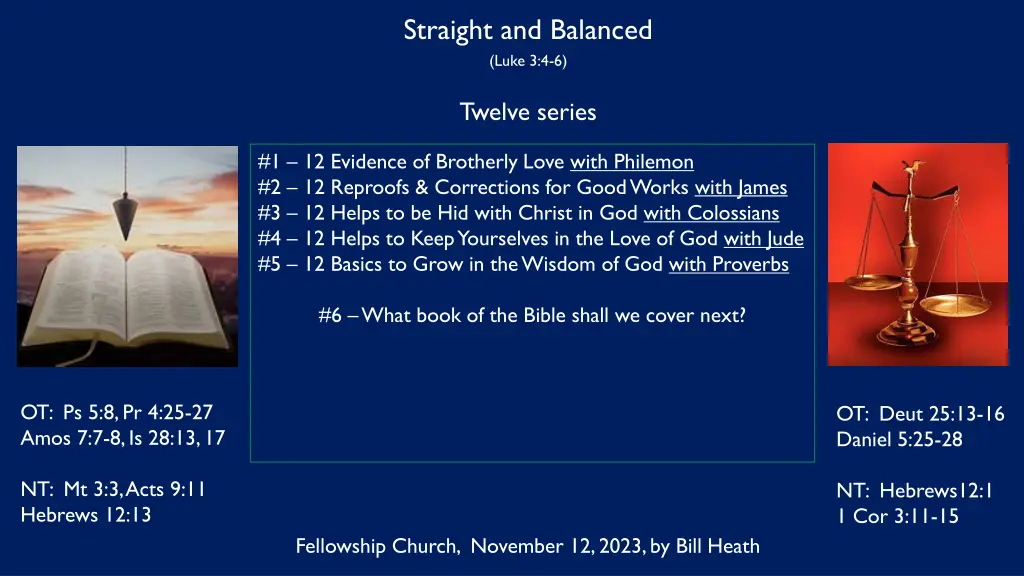 Straight and Balanced
(Luke 3:4-6)

Twelve series

#1 – 12 Evidence of Brotherly Love with Philemon
#2 – 12 Reproofs & Corrections for Good Works with James
#3 – 12 Helps to be Hid with Christ in God with Colossians
#4 – 12 Helps to Keep Yourselves in the Love of God with Jude
#5 – 12 Basics to Grow in the Wisdom of God with Proverbs

#6 – What book of the Bible shall we cover next?

OT: Ps 5:8, Pr 4:25-27
Amos 7:7-8, Is 28:13, 17

NT: Mt 3:3, Acts 9:11
Hebrews 12:13

OT: Deut 25:13-16
Daniel 5:25-28

NT: Hebrews12:1
1 Cor 3:11-15

Fellowship Church, November 12, 2023, by Bill Heath